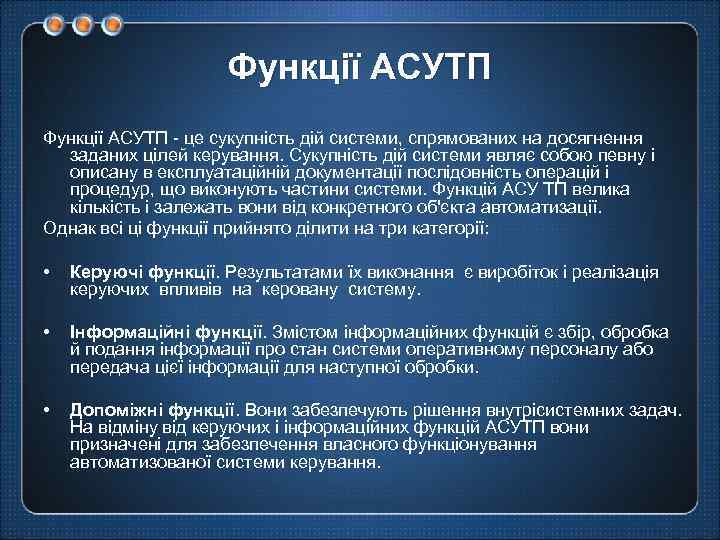 Функції АСУТП

Функції АСУТП - це сукупність дій системи, спрямованих на досягнення заданих цілей керування. Сукупність дій системи являє собою певну і описану в експлуатаційній документації послідовність операцій і процедур, що виконують частини системи. Функцій АСУ ТП велика кількість і залежать вони від конкретного об'єкта автоматизації.

Однак всі ці функції прийнято ділити на три категорії:

• Керуючі функції. Результатами їх виконання є виробіток і реалізація керуючих впливів на керовану систему.

• Інформаційні функції. Змістом інформаційних функцій є збір, обробка й подання інформації про стан системи оперативному персоналу або передача цієї інформації для наступної обробки.

• Допоміжні функції. Вони забезпечують рішення внутрісистемних задач. На відміну від керуючих і інформаційних функцій АСУТП вони призначені для забезпечення власного функціонування автоматизованої системи керування.